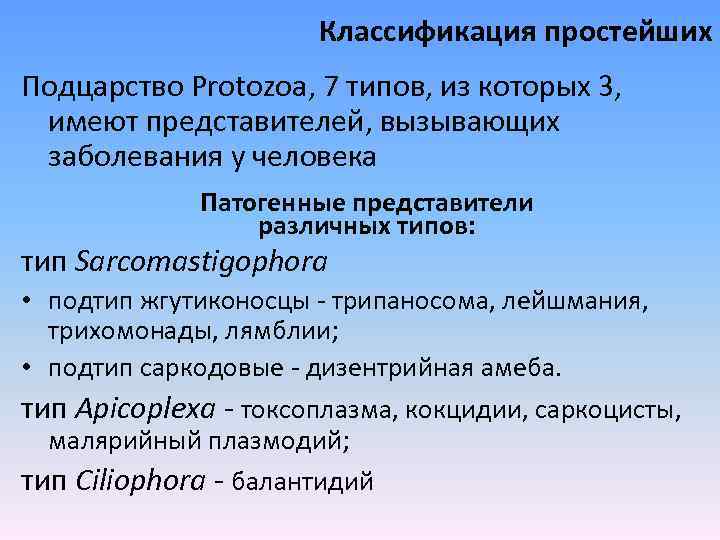 Классификация простейших

Подцарство Protozoa, 7 типов, из которых 3, имеют представителей, вызывающих заболевания у человека

Патогенные представители различных типов:

тип Sarcomastigophora

• подтип жгутиконосцы - трипаносома, лейшмания, трихомонады, лямблии;

• подтип саркодовые - дизентрийная амеба.

тип Apicoplexa - токсоплазма, кокцидии, саркоцисты, малярийный плазмодий;

тип Ciliophora - балантидий